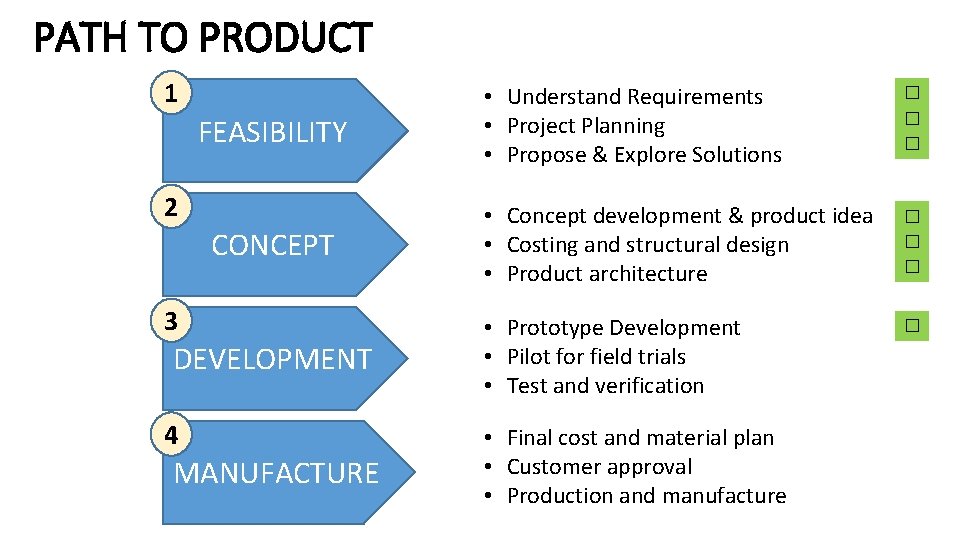 PATH TO PRODUCT

1 FEASIBILITY

• Understand Requirements
• Project Planning
• Propose & Explore Solutions

□
□
□

2 CONCEPT

• Concept development & product idea
• Costing and structural design
• Product architecture

□
□
□

3 DEVELOPMENT

• Prototype Development
• Pilot for field trials
• Test and verification

□

4 MANUFACTURE

• Final cost and material plan
• Customer approval
• Production and manufacture